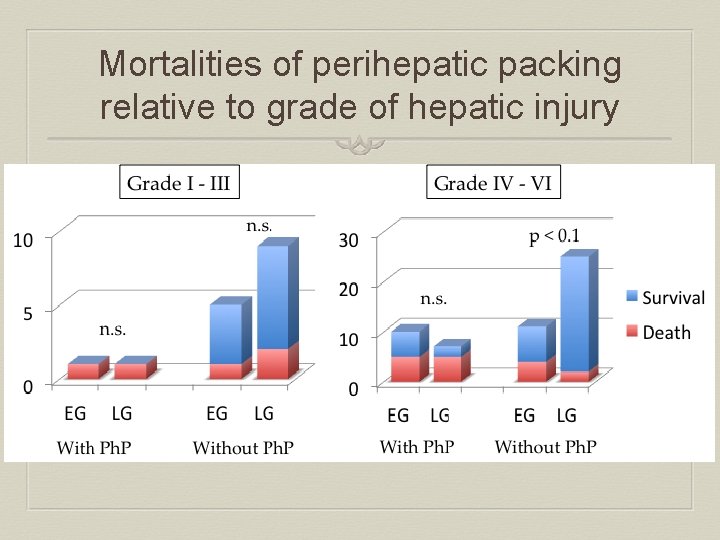 Mortalities of perihepatic packing relative to grade of hepatic injury

Grade I - III

10
5
0

n.s.
n.s.

EG LG EG LG
With PhP Without PhP

Grade IV - VI

30
20
10
0

n.s.
p < 0.1

EG LG EG LG
With PhP Without PhP

Survival
Death